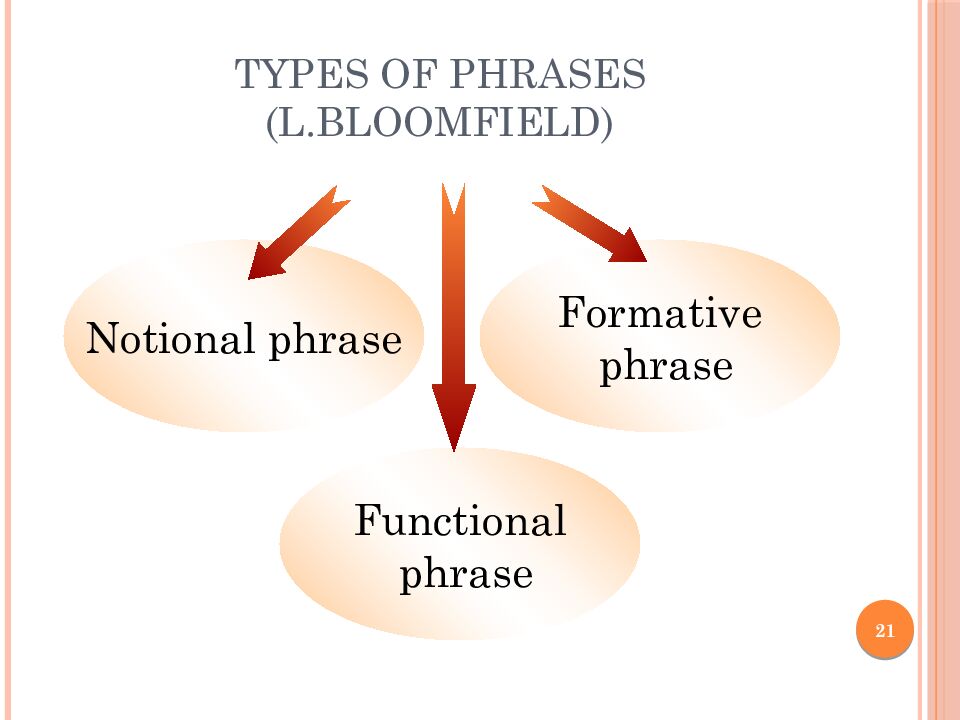 TYPES OF PHRASES (L.BLOOMFIELD)

Notional phrase

Formative phrase

Functional phrase

21